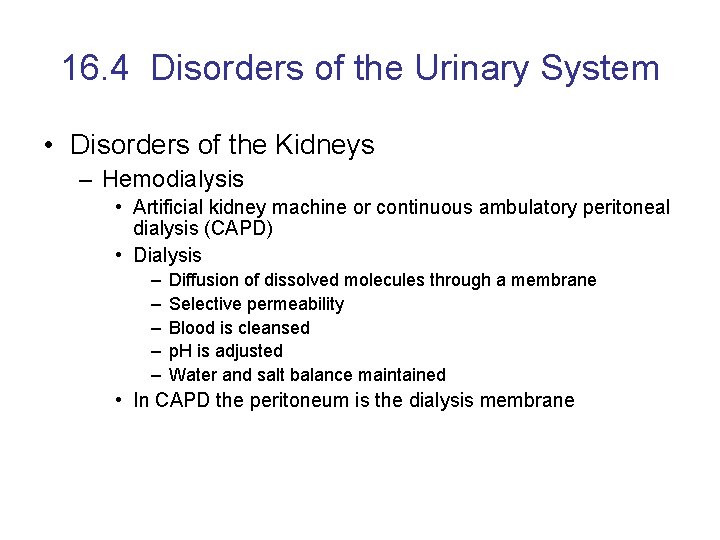 16.4 Disorders of the Urinary System

• Disorders of the Kidneys
– Hemodialysis
• Artificial kidney machine or continuous ambulatory peritoneal dialysis (CAPD)
• Dialysis
– Diffusion of dissolved molecules through a membrane
– Selective permeability
– Blood is cleansed
– pH is adjusted
– Water and salt balance maintained
• In CAPD the peritoneum is the dialysis membrane